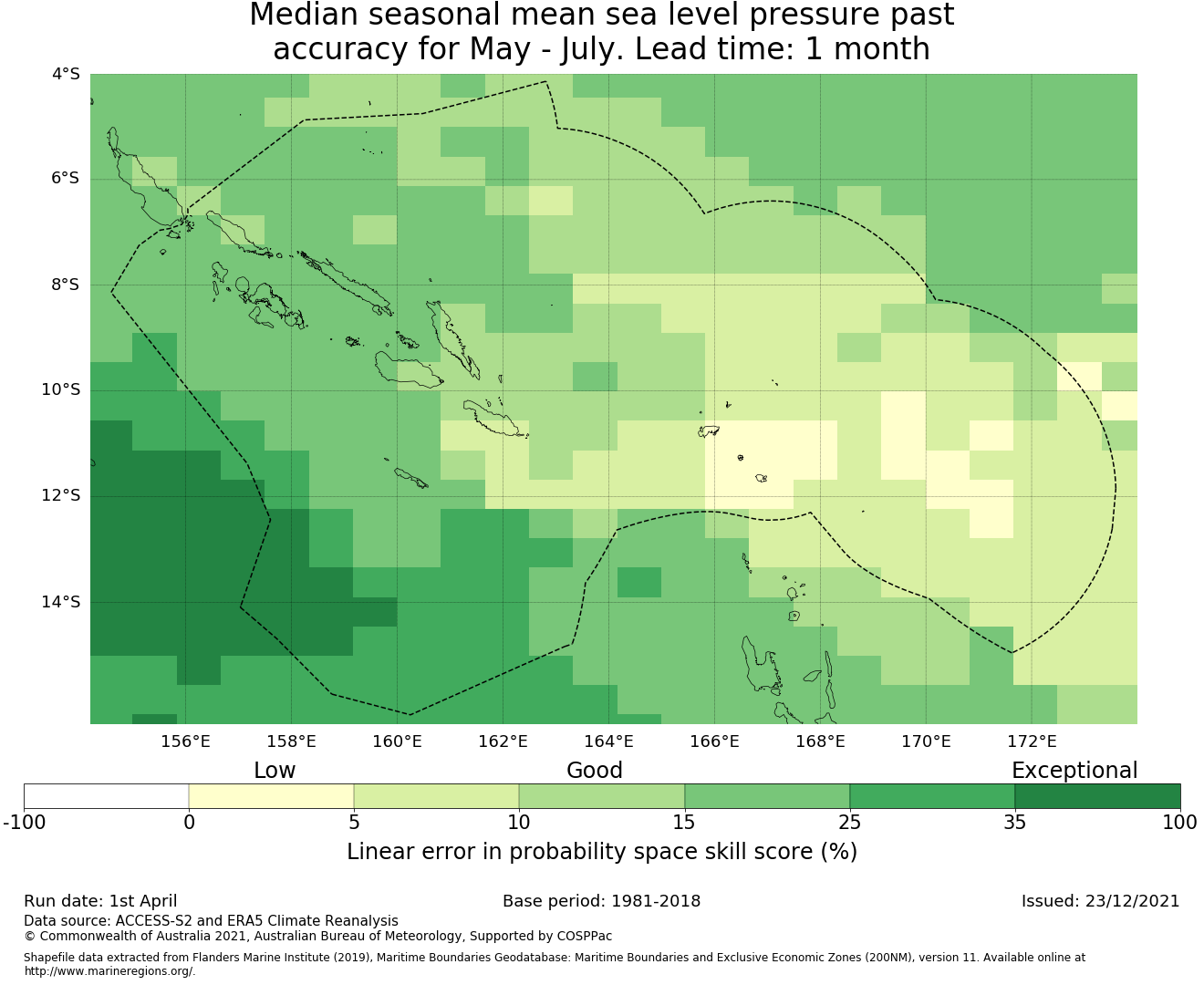 Median seasonal mean sea level pressure past accuracy for May - July. Lead time: 1 month

4°S
6°S
8°S
10°S
12°S
14°S

156°E 158°E 160°E 162°E 164°E 166°E 168°E 170°E 172°E

Low Good Exceptional

-100 0 5 10 15 25 35 100

Linear error in probability space skill score (%)

Run date: 1st April
Base period: 1981-2018
Issued: 23/12/2021

Data source: ACCESS-S2 and ERA5 Climate Reanalysis
© Commonwealth of Australia 2021, Australian Bureau of Meteorology, Supported by COSPPac

Shapefile data extracted from Flanders Marine Institute (2019), Maritime Boundaries Geodatabase: Maritime Boundaries and Exclusive Economic Zones (200NM), version 11. Available online at http://www.marineregions.org/.